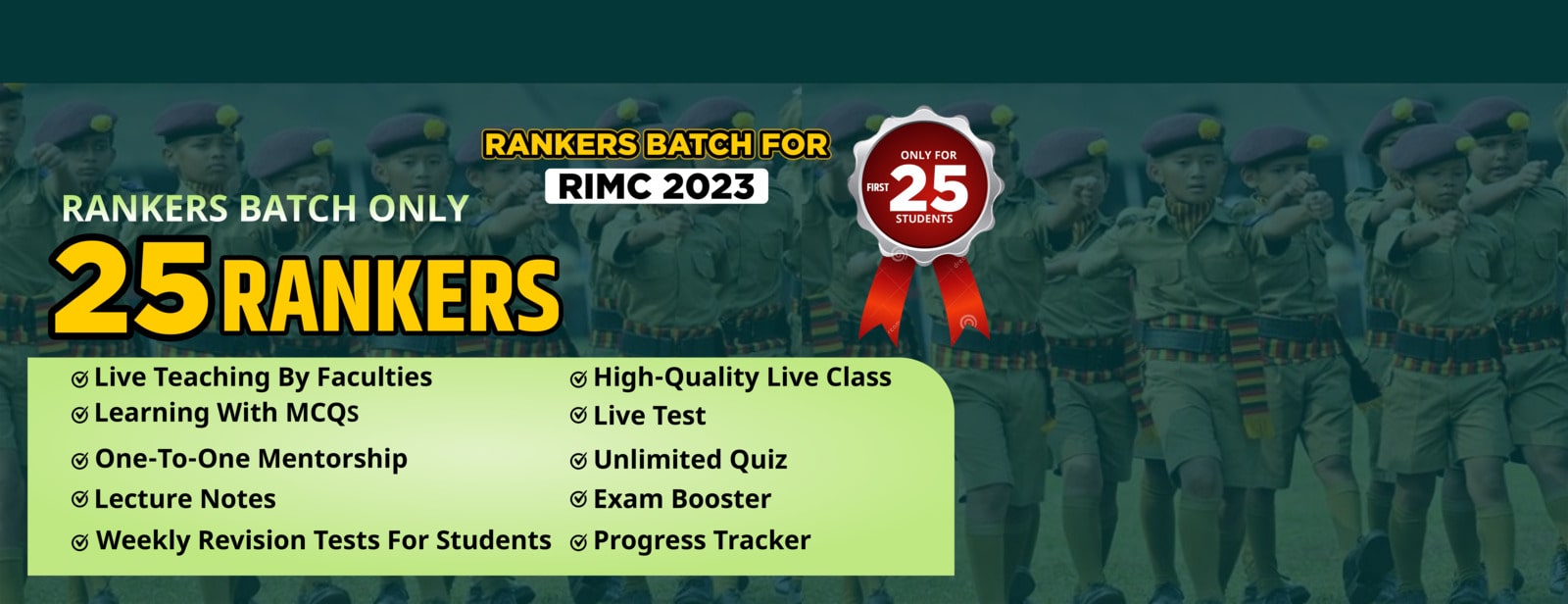 RANKERS BATCH FOR
RIMC 2023

ONLY FOR
FIRST 25
STUDENTS

RANKERS BATCH ONLY
25 RANKERS

Live Teaching By Faculties
Learning With MCQs
One-To-One Mentorship
Lecture Notes
Weekly Revision Tests For Students

High-Quality Live Class
Live Test
Unlimited Quiz
Exam Booster
Progress Tracker